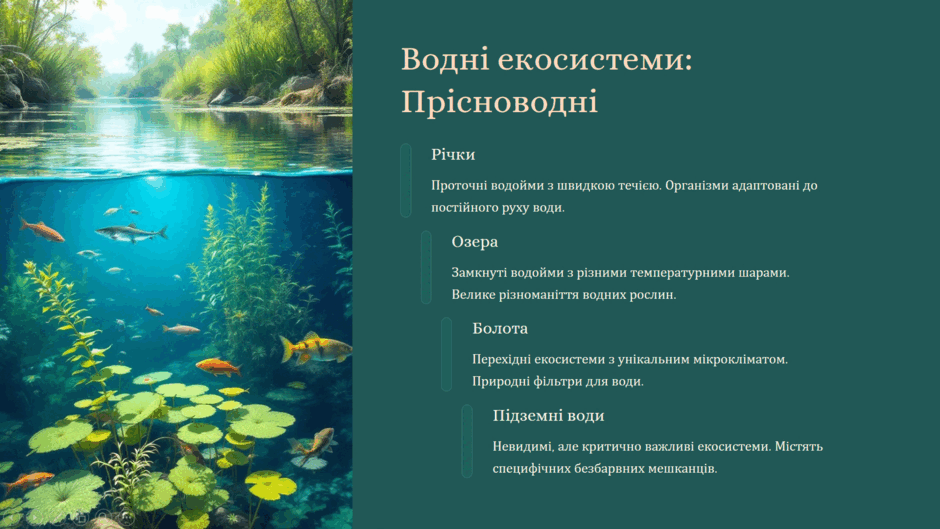 Водні екосистеми: Прісноводні

Річки

Проточні водойми з швидкою течією. Організми адаптовані до постійного руху води.

Озера

Замкнуті водойми з різними температурними шарами. Велике різноманіття водних рослин.

Болота

Перехідні екосистеми з унікальним мікрокліматом. Природні фільтри для води.

Підземні води

Невидимі, але критично важливі екосистеми. Містять специфічних безбарвних мешканців.